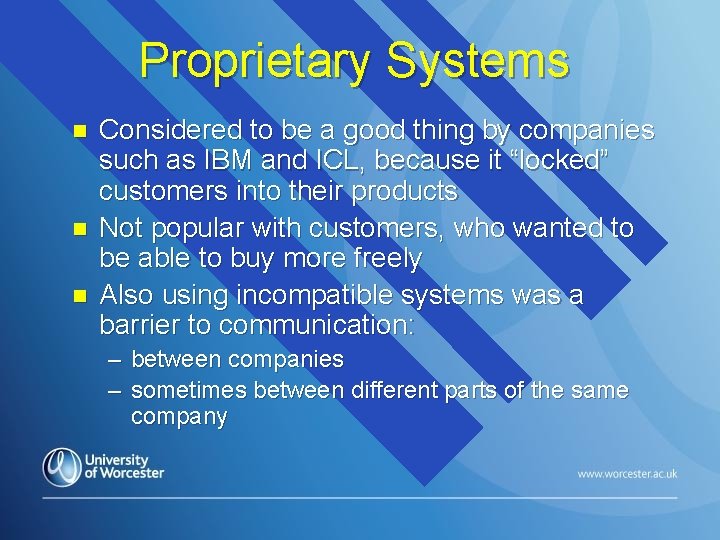 Proprietary Systems

- Considered to be a good thing by companies such as IBM and ICL, because it “locked” customers into their products
- Not popular with customers, who wanted to be able to buy more freely
- Also using incompatible systems was a barrier to communication:
  – between companies
  – sometimes between different parts of the same company

University of Worcester

www.worcester.ac.uk